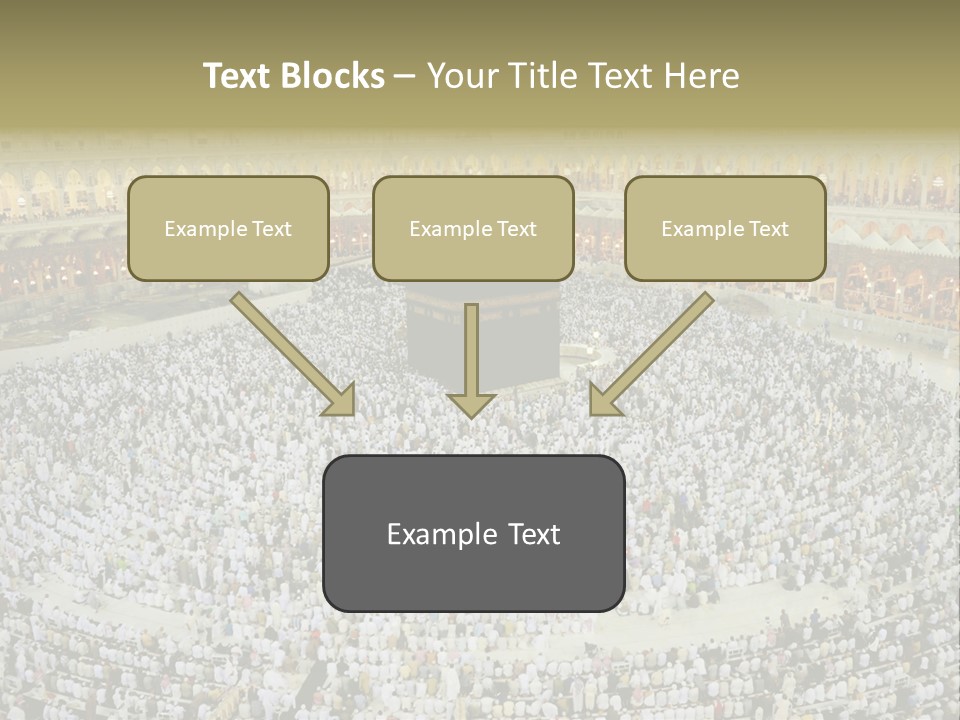 Text Blocks – Your Title Text Here

Example Text

Example Text

Example Text

Example Text